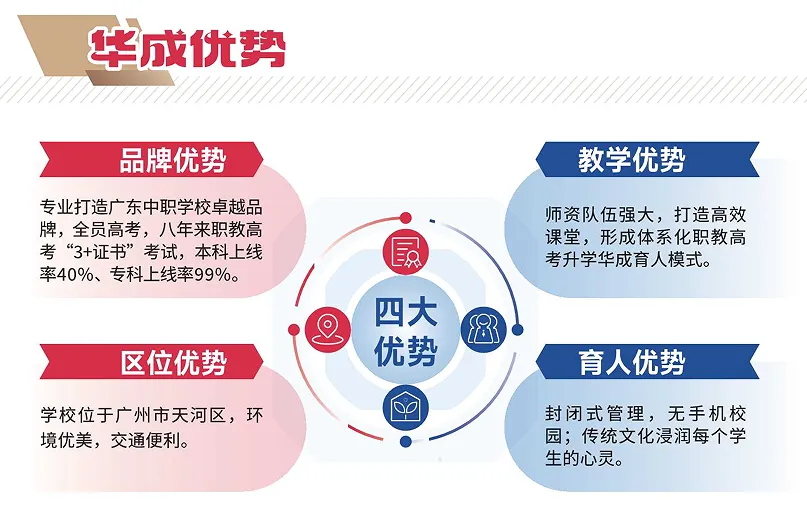 华成优势

品牌优势

专业打造广东中职学校卓越品牌，全员高考，八年来职教高考“3+证书”考试，本科上线率40%、专科上线率99%。

区位优势

学校位于广州市天河区，环境优美，交通便利。

四大优势

教学优势

师资队伍强大，打造高效课堂，形成体系化职教高考升学华成育人模式。

育人优势

封闭式管理，无手机校园；传统文化浸润每个学生的心灵。